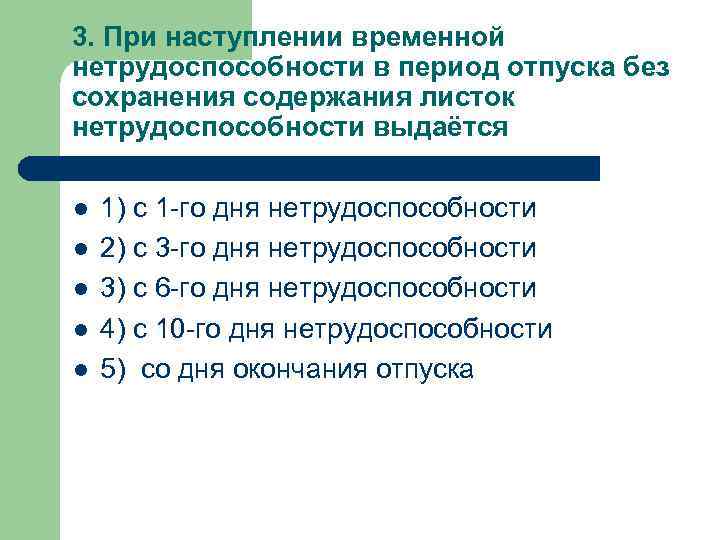 3. При наступлении временной нетрудоспособности в период отпуска без сохранения содержания листок нетрудоспособности выдаётся

- 1) с 1-го дня нетрудоспособности
- 2) с 3-го дня нетрудоспособности
- 3) с 6-го дня нетрудоспособности
- 4) с 10-го дня нетрудоспособности
- 5) со дня окончания отпуска